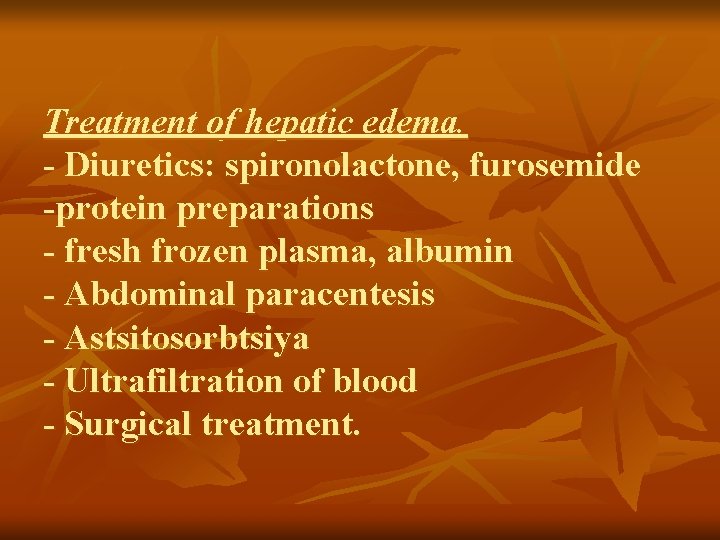 Treatment of hepatic edema.
- Diuretics: spironolactone, furosemide
-protein preparations
- fresh frozen plasma, albumin
- Abdominal paracentesis
- Astsitosorbtsiya
- Ultrafiltration of blood
- Surgical treatment.